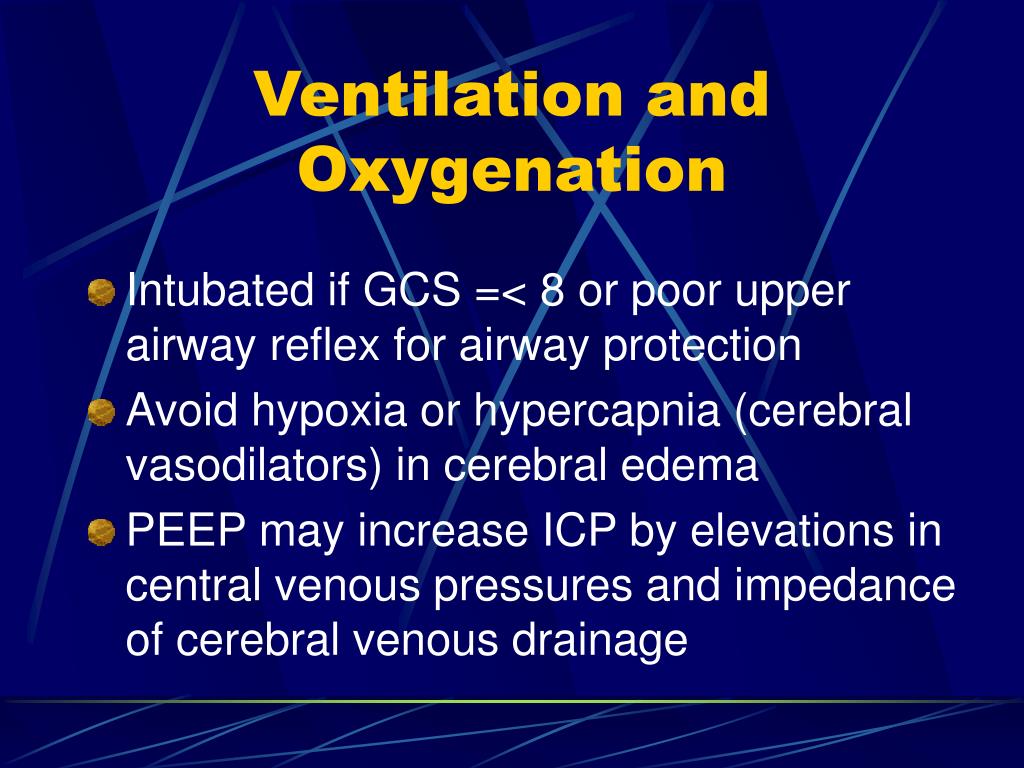 Ventilation and Oxygenation

Intubated if GCS =< 8 or poor upper airway reflex for airway protection

Avoid hypoxia or hypercapnia (cerebral vasodilators) in cerebral edema

PEEP may increase ICP by elevations in central venous pressures and impedance of cerebral venous drainage